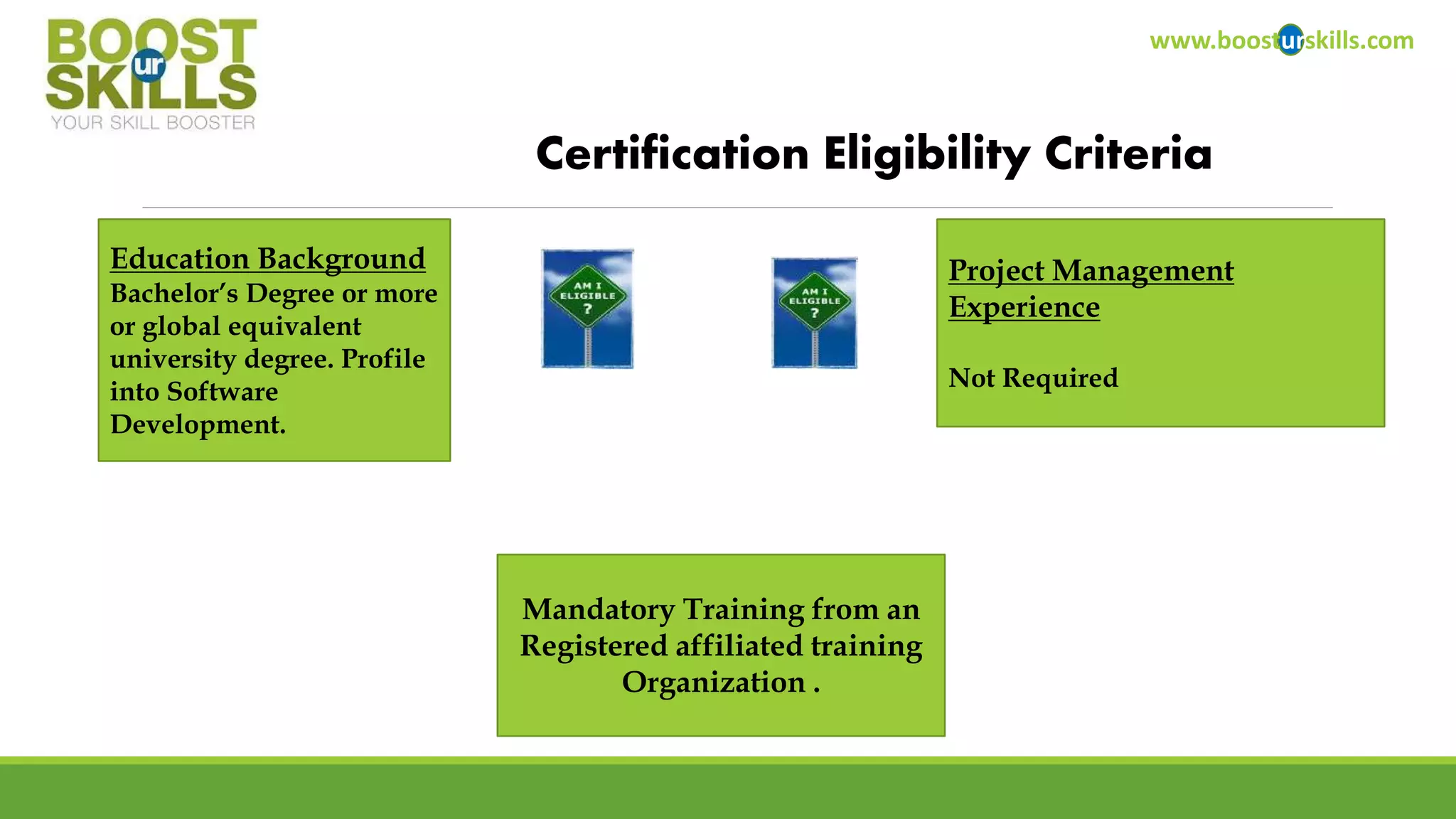 BOOST ur SKILLS
YOUR SKILL BOOSTER

www.boosturskills.com

Certification Eligibility Criteria

Education Background
Bachelor's Degree or more or global equivalent university degree. Profile into Software Development.

AM I ELIGIBLE ?

AM I ELIGIBLE ?

Project Management Experience

Not Required

Mandatory Training from an Registered affiliated training Organization .